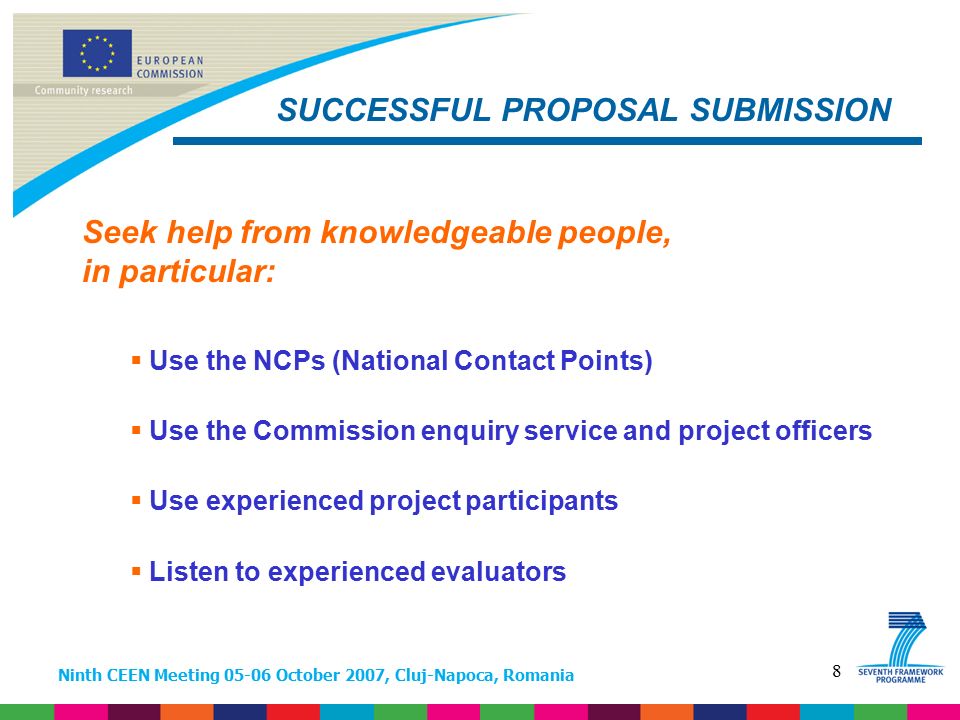 EUROPEAN COMMISSION
Community research

SUCCESSFUL PROPOSAL SUBMISSION

Seek help from knowledgeable people, in particular:

▪ Use the NCPs (National Contact Points)

▪ Use the Commission enquiry service and project officers

▪ Use experienced project participants

▪ Listen to experienced evaluators

Ninth CEEN Meeting 05-06 October 2007, Cluj-Napoca, Romania

8

SEVENTH FRAMEWORK PROGRAMME